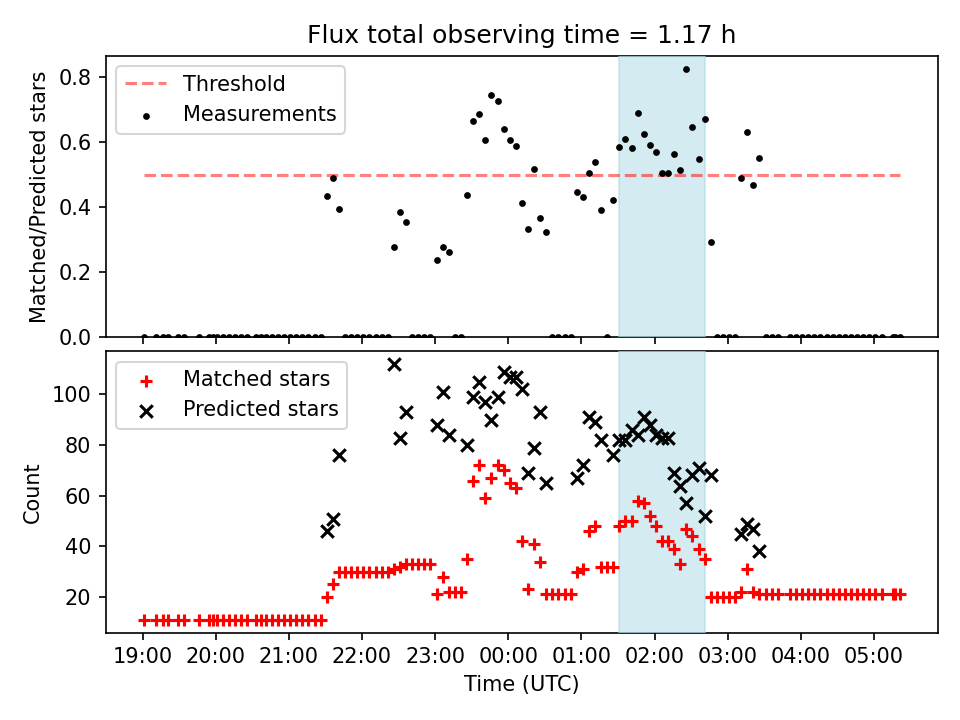 Flux total observing time = 1.17 h

Threshold
Measurements

Matched/Predicted stars

0.8
0.6
0.4
0.2
0.0

Matched stars
Predicted stars

Count

100
80
60
40
20

19:00 20:00 21:00 22:00 23:00 00:00 01:00 02:00 03:00 04:00 05:00

Time (UTC)